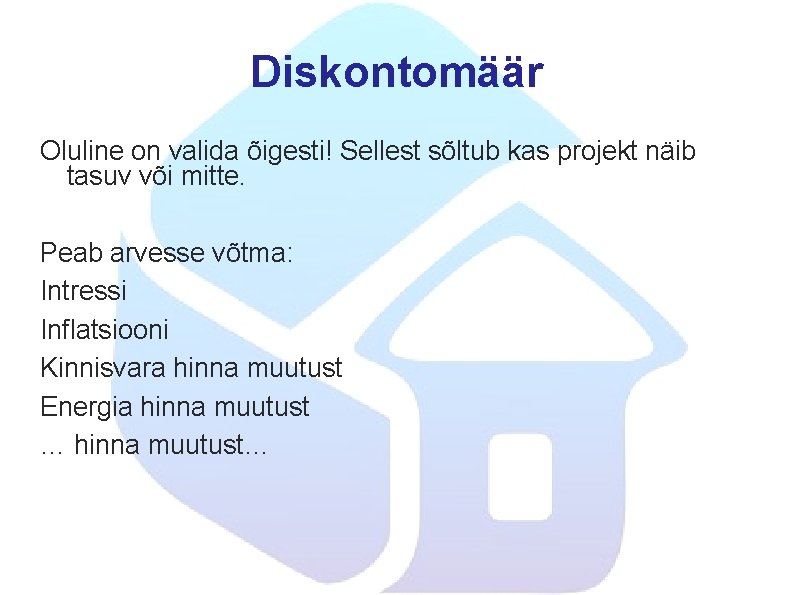 Diskontomäär

Oluline on valida õigesti! Sellest sõltub kas projekt näib tasuv või mitte.

Peab arvesse võtma:
Intressi
Inflatsiooni
Kinnisvara hinna muutust
Energia hinna muutust
… hinna muutust…